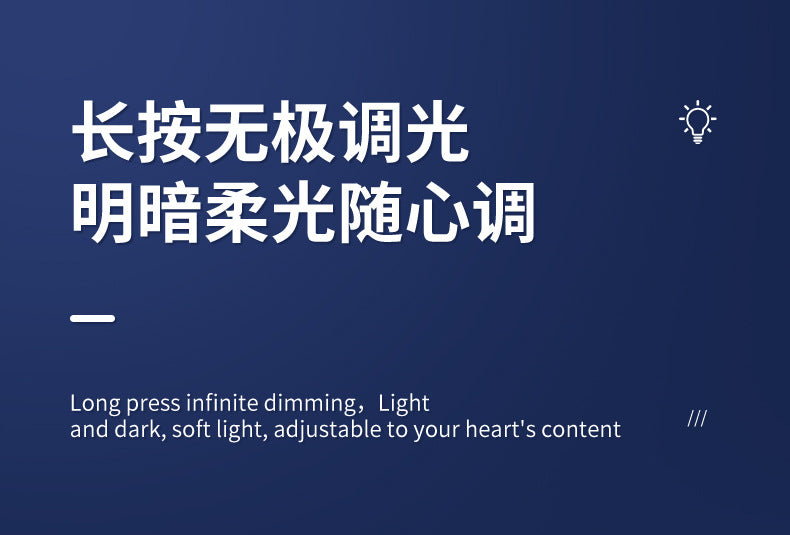 长按无极调光
明暗柔光随心调

Long press infinite dimming，Light and dark, soft light, adjustable to your heart's content

///